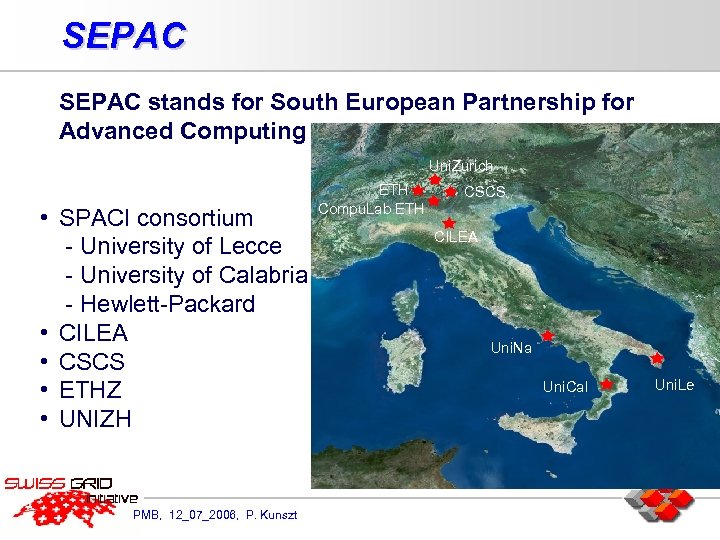 SEPAC

SEPAC stands for South European Partnership for Advanced Computing

• SPACI consortium
 - University of Lecce
 - University of Calabria
 - Hewlett-Packard
• CILEA
• CSCS
• ETHZ
• UNIZH

UniZurich
ETH
CSCS
CompuLab ETH
CILEA
UniNa
UniCal
UniLe

SWISS GRID initiative

PMB, 12_07_2006, P. Kunszt